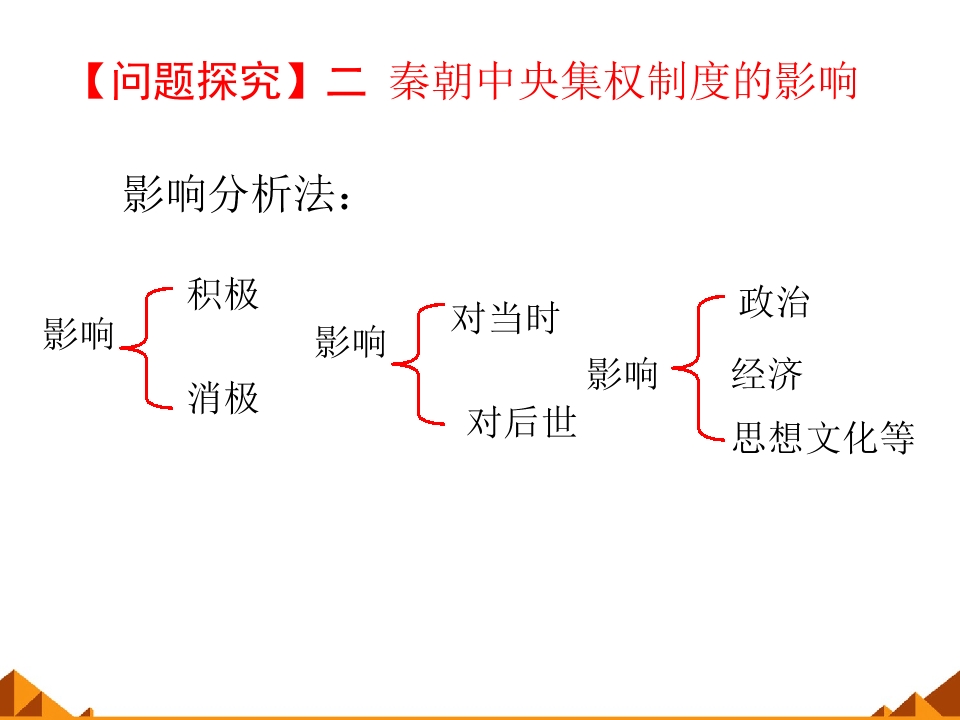 【问题探究】二 秦朝中央集权制度的影响

影响分析法：

影响 积极 消极

影响 对当时 对后世

影响 政治 经济 思想文化等